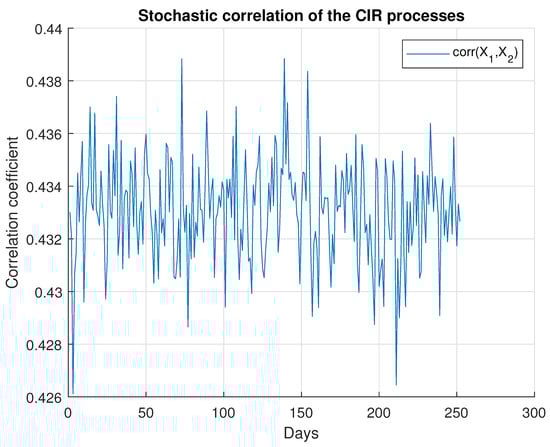 Stochastic correlation of the CIR processes

corr($X_1$,$X_2$)

Correlation coefficient

0.44
0.438
0.436
0.434
0.432
0.43
0.428
0.426

0
50
100
150
200
250
300

Days